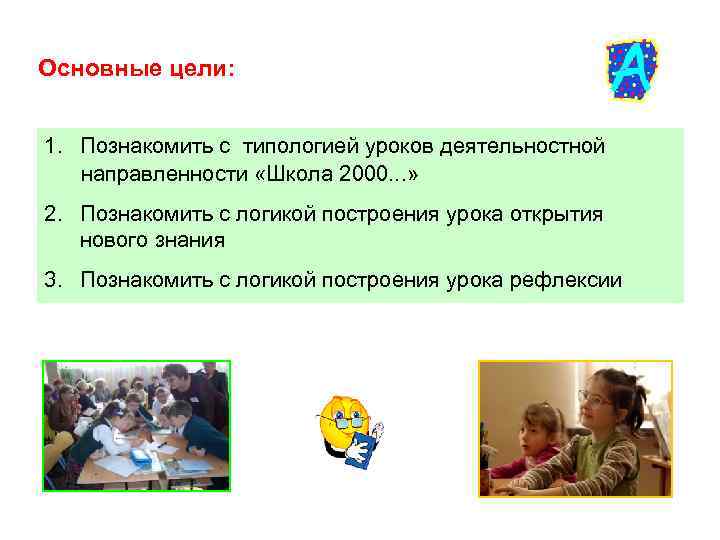 Основные цели:

A

1. Познакомить с типологией уроков деятельностной направленности «Школа 2000...»

2. Познакомить с логикой построения урока открытия нового знания

3. Познакомить с логикой построения урока рефлексии